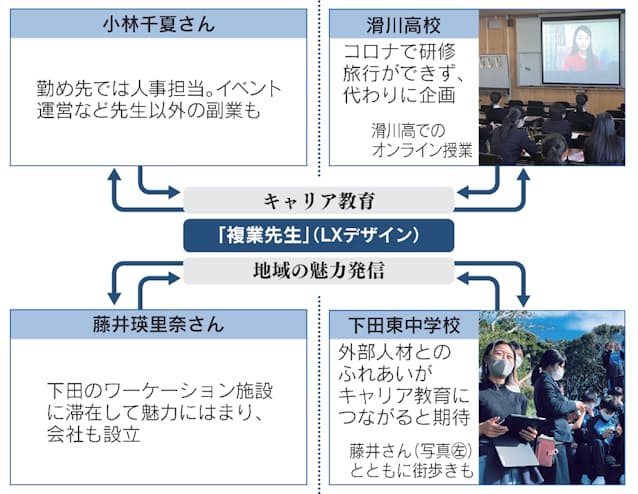 小林千夏さん

勤め先では人事担当。イベント運営など先生以外の副業も

滑川高校

コロナで研修旅行ができず、代わりに企画

滑川高でのオンライン授業

キャリア教育

「複業先生」(LXデザイン)

地域の魅力発信

藤井瑛里奈さん

下田のワーケーション施設に滞在して魅力にはまり、会社も設立

下田東中学校

外部人材とのふれあいがキャリア教育につながると期待

藤井さん(写真㊧)とともに街歩きも